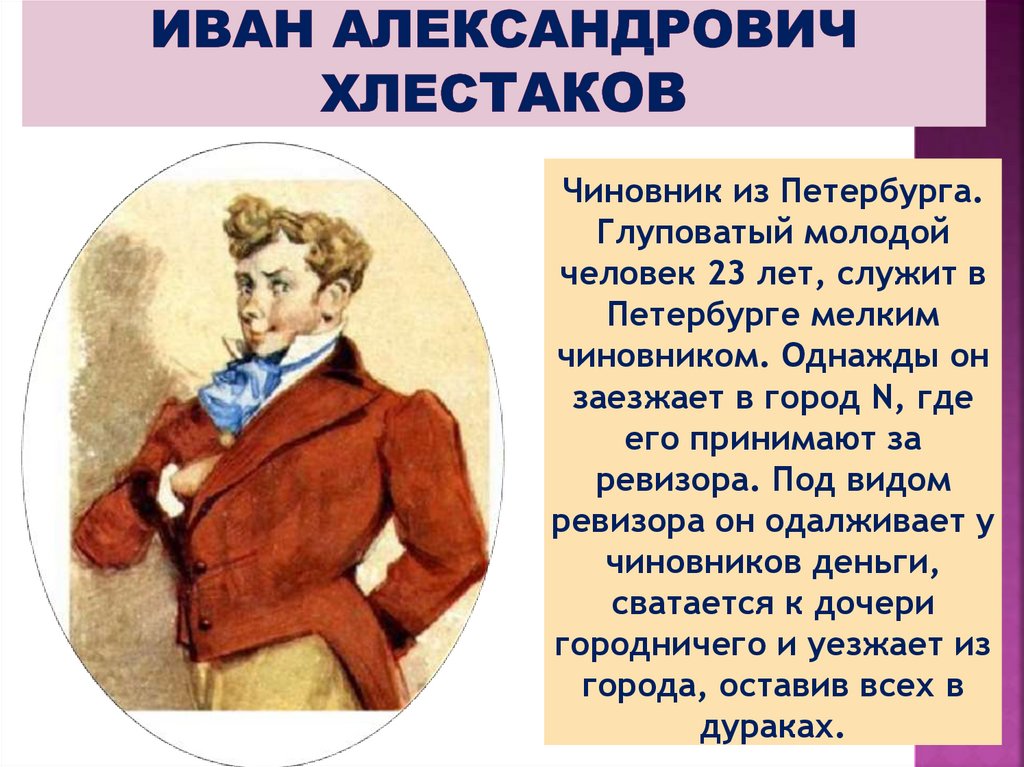 ИВАН АЛЕКСАНДРОВИЧ ХЛЕСТАКОВ

Чиновник из Петербурга. Глуповатый молодой человек 23 лет, служит в Петербурге мелким чиновником. Однажды он заезжает в город N, где его принимают за ревизора. Под видом ревизора он одалживает у чиновников деньги, сватается к дочери городничего и уезжает из города, оставив всех в дураках.